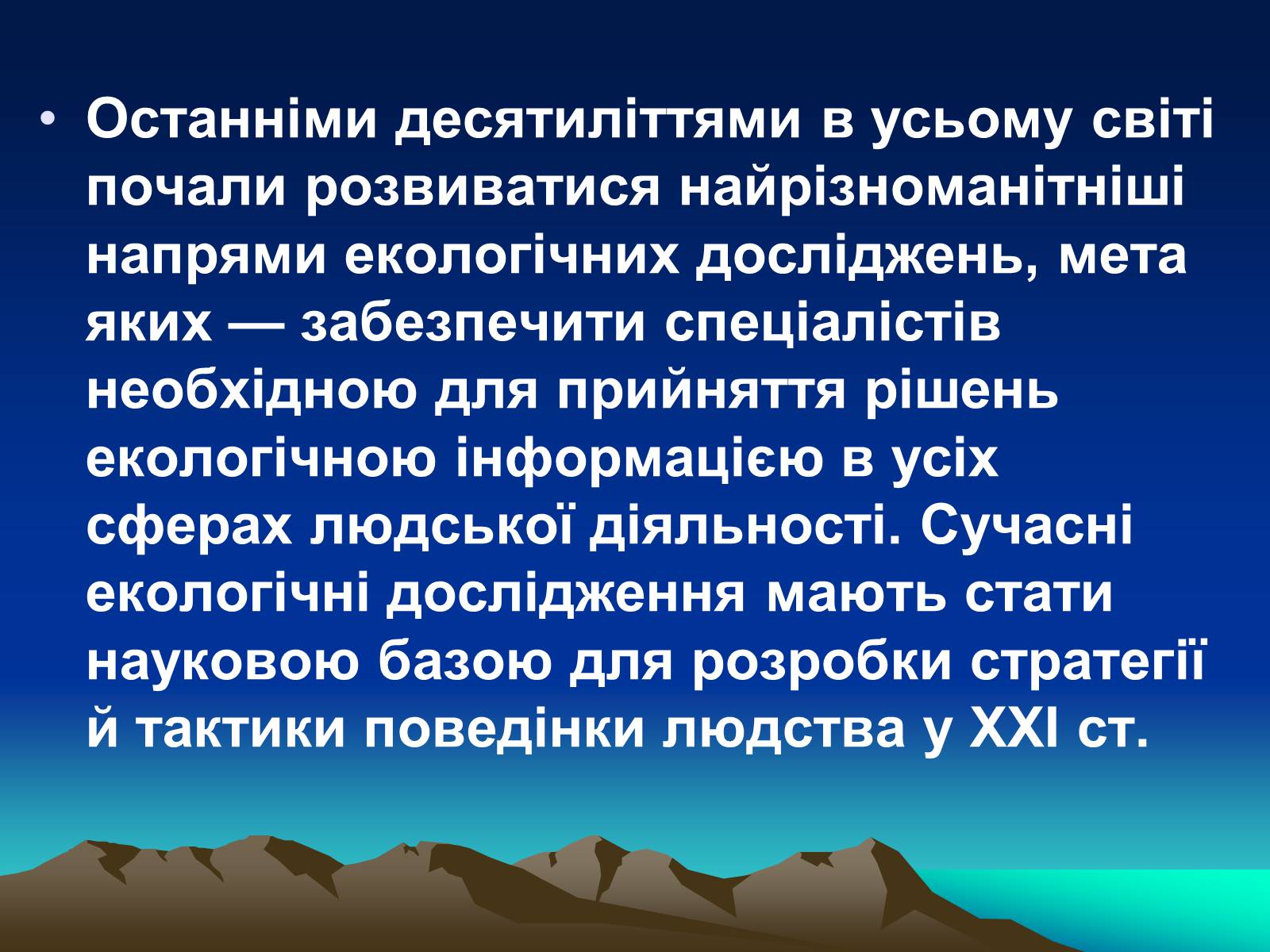 • Останніми десятиліттями в усьому світі почали розвиватися найрізноманітніші напрями екологічних досліджень, мета яких — забезпечити спеціалістів необхідною для прийняття рішень екологічною інформацією в усіх сферах людської діяльності. Сучасні екологічні дослідження мають стати науковою базою для розробки стратегії й тактики поведінки людства у XXI ст.